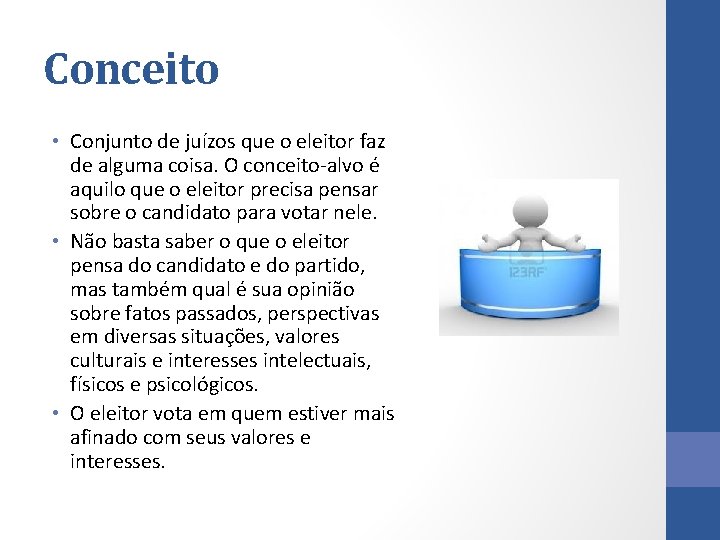 Conceito

• Conjunto de juízos que o eleitor faz de alguma coisa. O conceito-alvo é aquilo que o eleitor precisa pensar sobre o candidato para votar nele.
• Não basta saber o que o eleitor pensa do candidato e do partido, mas também qual é sua opinião sobre fatos passados, perspectivas em diversas situações, valores culturais e interesses intelectuais, físicos e psicológicos.
• O eleitor vota em quem estiver mais afinado com seus valores e interesses.

123RF